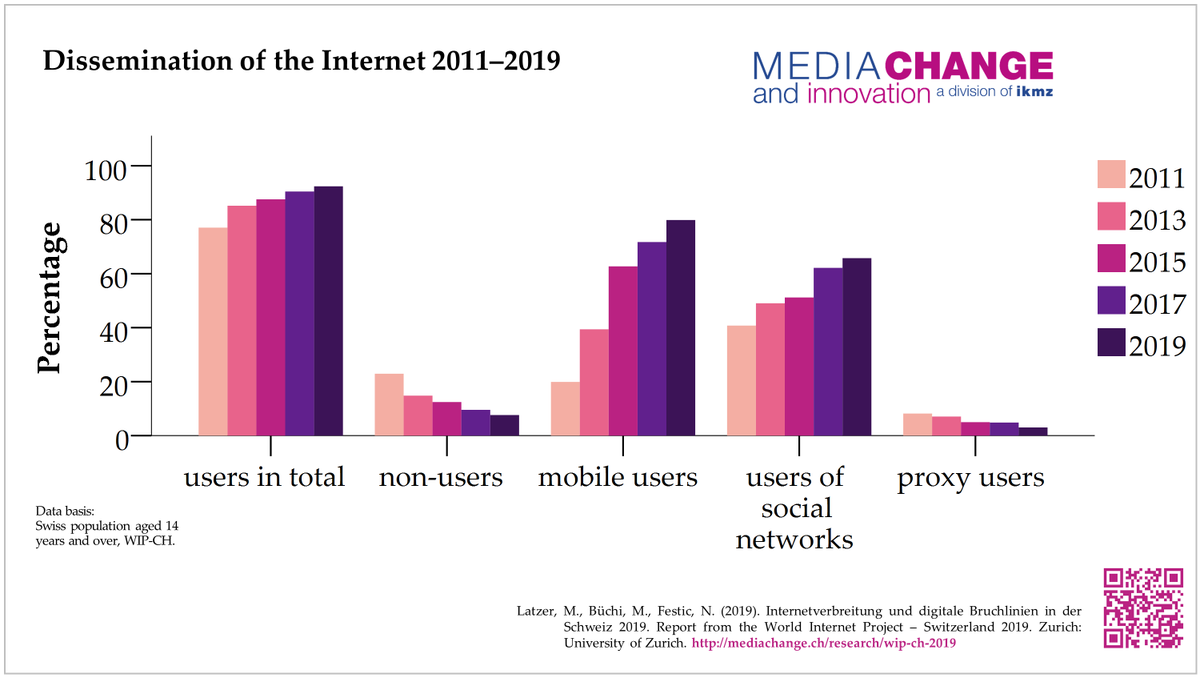 Dissemination of the Internet 2011–2019

MEDIACHANGE
and innovation a division of ikmz

Percentage

100
80
60
40
20
0

2011
2013
2015
2017
2019

users in total
non-users
mobile users
users of social networks
proxy users

Data basis:
Swiss population aged 14 years and over, WIP-CH.

Latzer, M., Büchi, M., Festic, N. (2019). Internetverbreitung und digitale Bruchlinien in der Schweiz 2019. Report from the World Internet Project – Switzerland 2019. Zurich: University of Zurich. http://mediachange.ch/research/wip-ch-2019